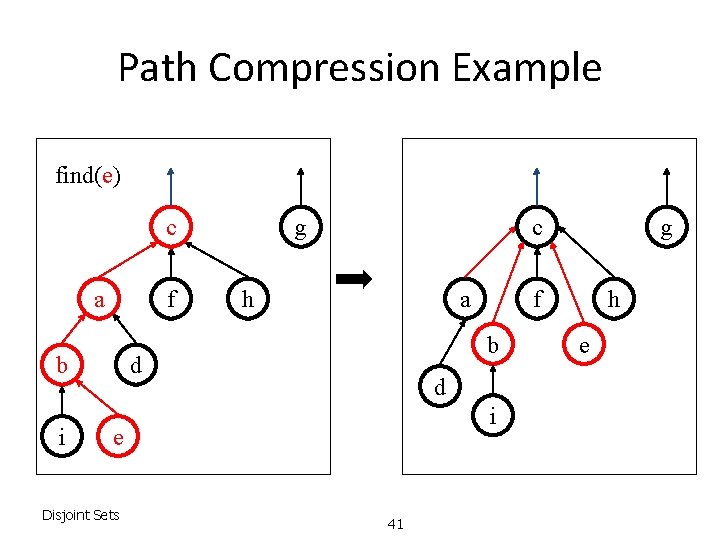 Path Compression Example

find(e)

c

g

a

f

h

b

d

i

e

c

g

a

f

h

b

e

d

i

Disjoint Sets

41